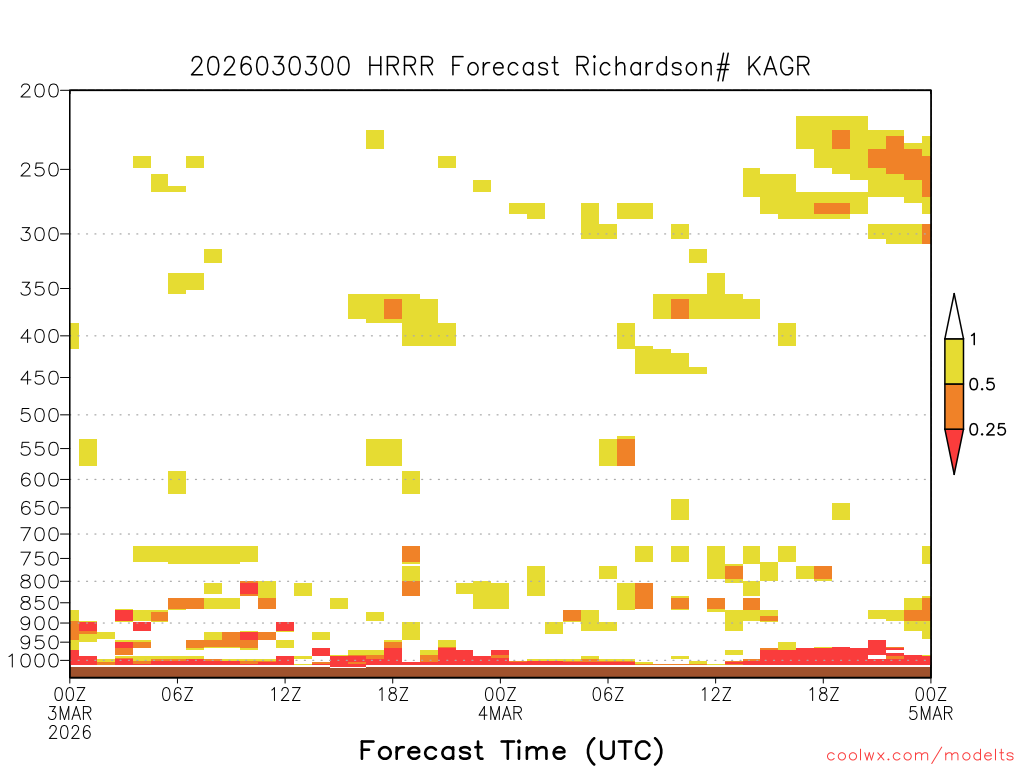 2026030300 HRRR Forecast Richardson# KAGR

200
250
300
350
400
450
500
550
600
650
700
750
800
850
900
950
1000

1
0.5
0.25

00Z 3MAR 2026
06Z
12Z
18Z
00Z 4MAR
06Z
12Z
18Z
00Z 5MAR

Forecast Time (UTC)

coolwx.com/modelts